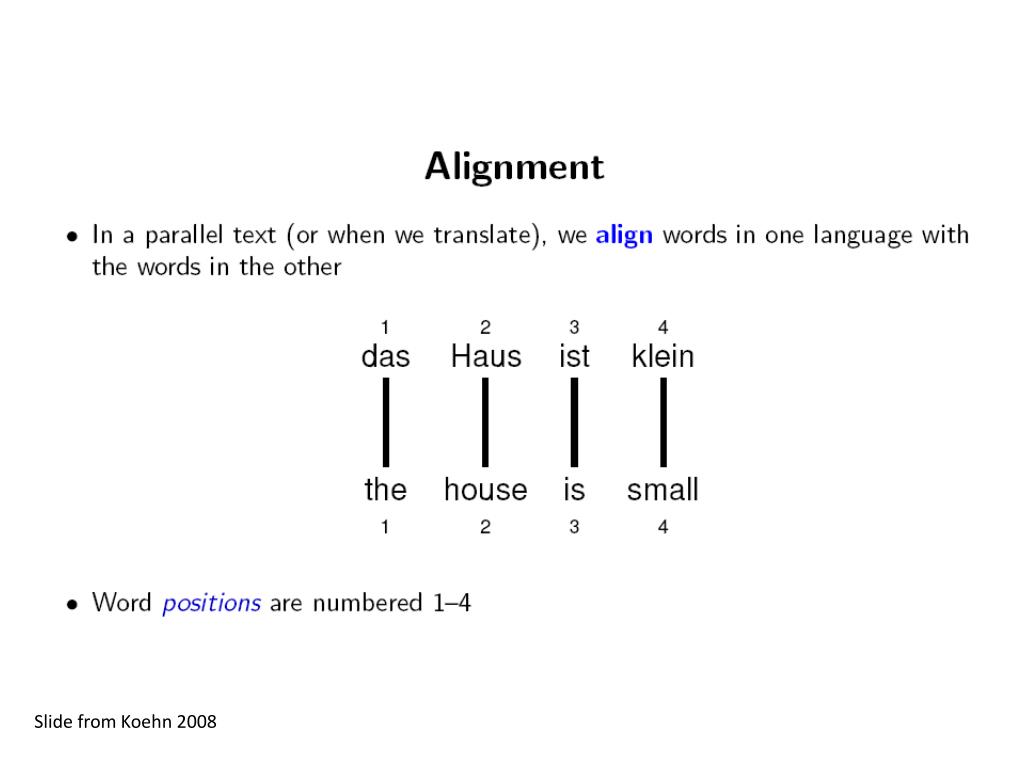 Alignment

• In a parallel text (or when we translate), we align words in one language with the words in the other

1 2 3 4
das Haus ist klein

the house is small
1 2 3 4

• Word positions are numbered 1–4

Slide from Koehn 2008